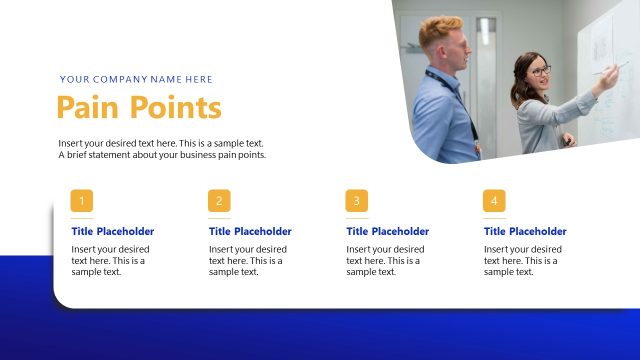 YOUR COMPANY NAME HERE

Pain Points

Insert your desired text here. This is a sample text. A brief statement about your business pain points.

1

Title Placeholder

Insert your desired text here. This is a sample text.

2

Title Placeholder

Insert your desired text here. This is a sample text.

3

Title Placeholder

Insert your desired text here. This is a sample text.

4

Title Placeholder

Insert your desired text here. This is a sample text.